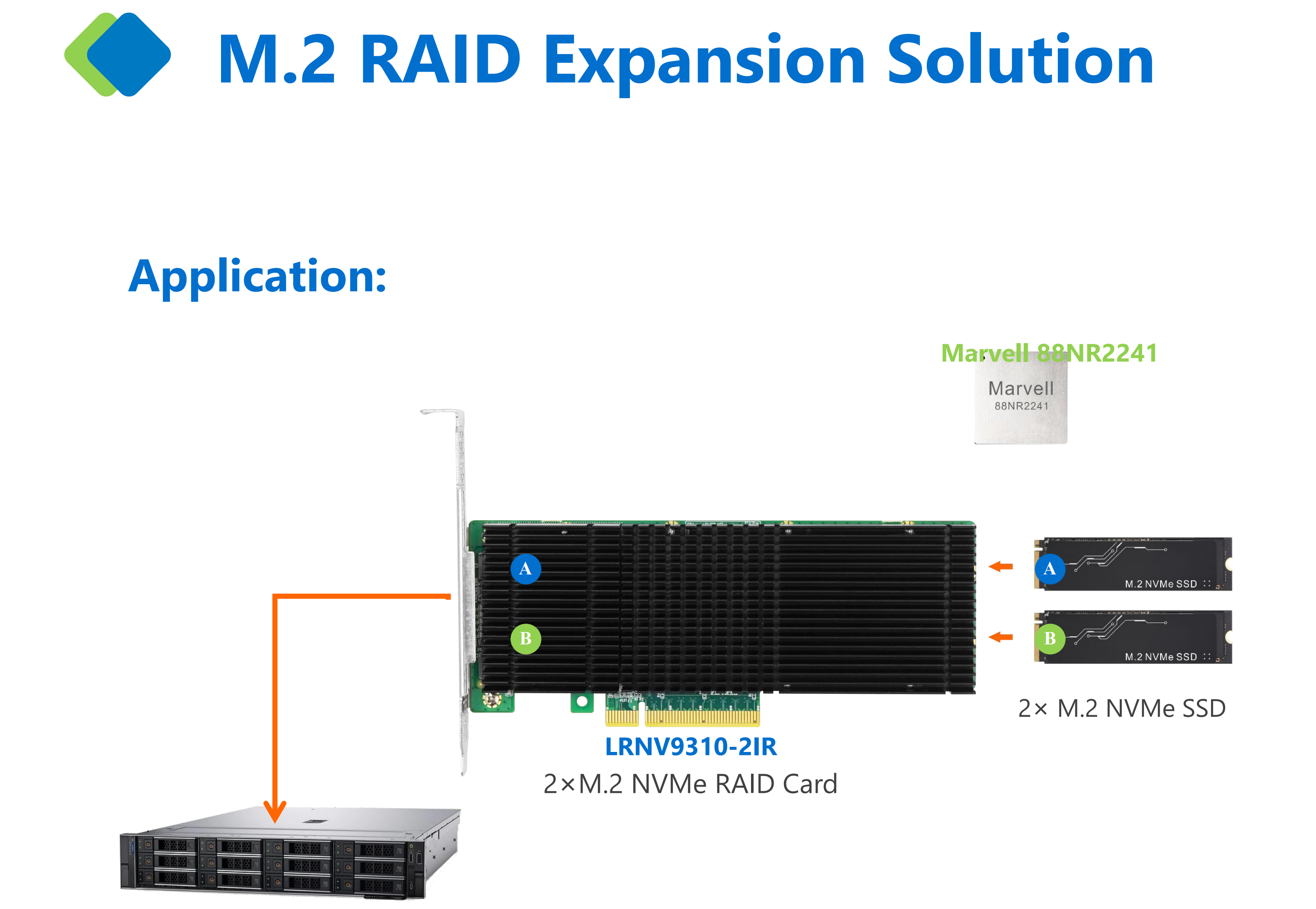 M.2 RAID Expansion Solution

Application:

Marvell 88NR2241

Marvell
88NR2241

A

B

A

M.2 NVMe SSD

B

M.2 NVMe SSD

2× M.2 NVMe SSD

LRNV9310-2IR
2×M.2 NVMe RAID Card